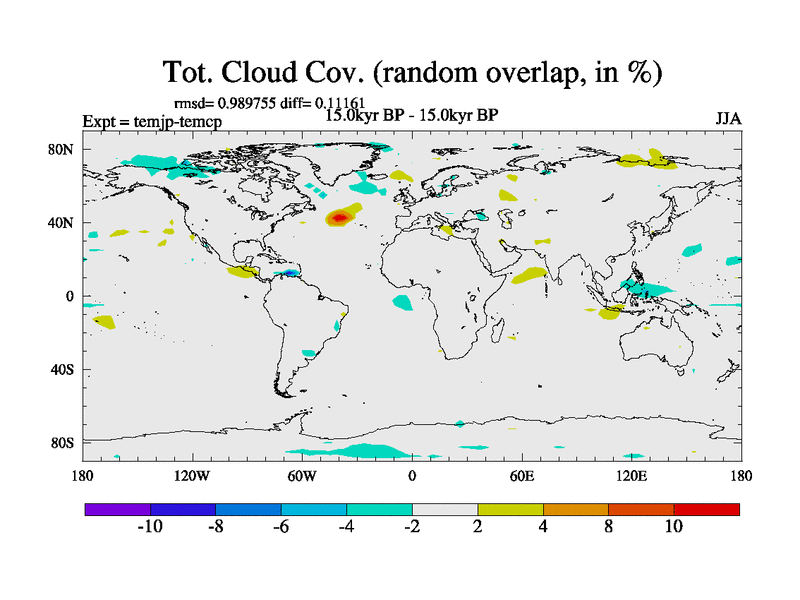 Tot. Cloud Cov. (random overlap, in %)

rmsd= 0.989755 diff= 0.11161
Expt = temjp-temcp
15.0kyr BP - 15.0kyr BP
JJA

80N
40N
0
40S
80S

180
120W
60W
0
60E
120E
180

-10
-8
-6
-4
-2
2
4
8
10